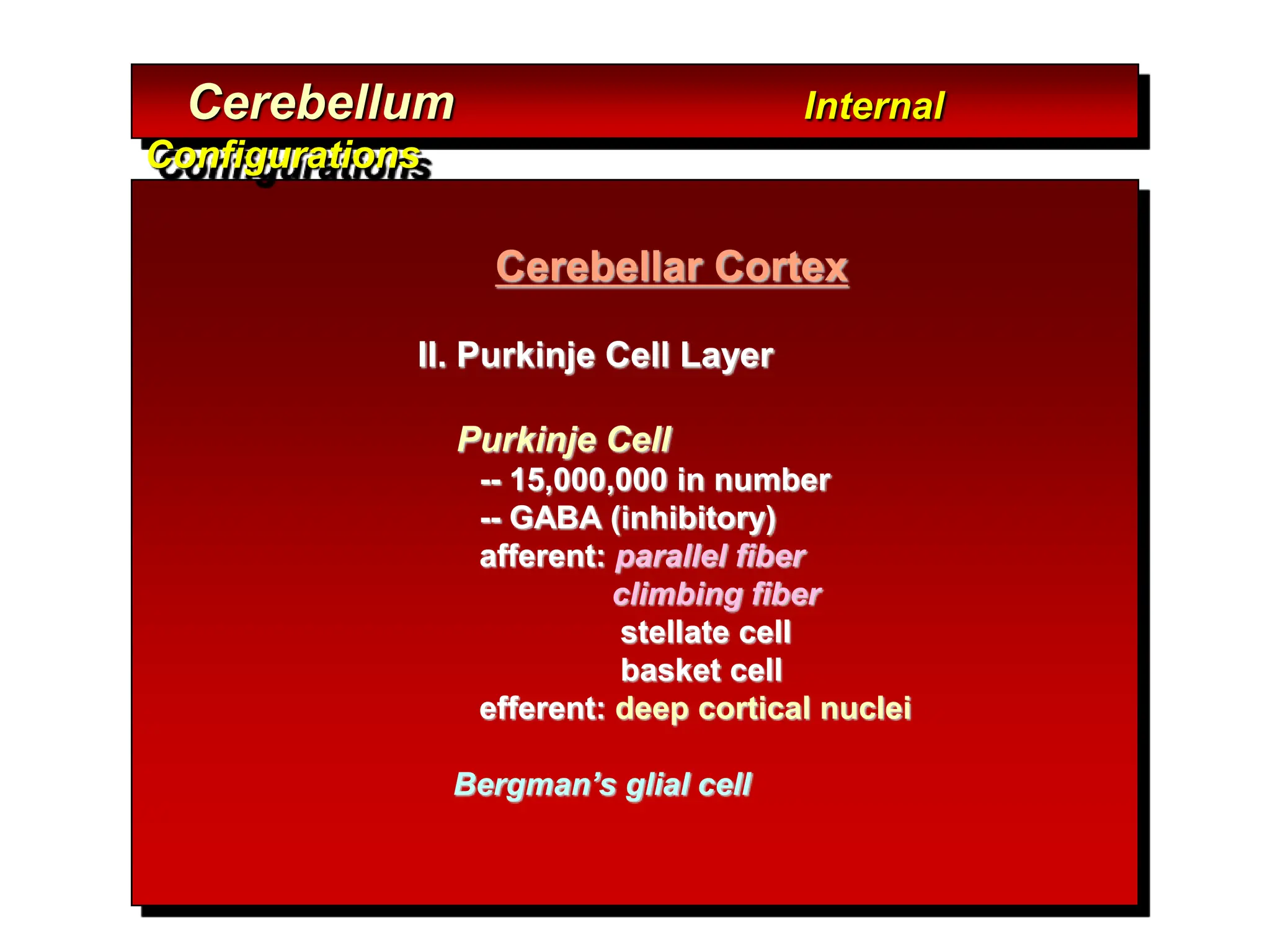 Cerebellum Internal Configurations

Cerebellar Cortex

II. Purkinje Cell Layer

Purkinje Cell
-- 15,000,000 in number
-- GABA (inhibitory)
afferent: parallel fiber
climbing fiber
stellate cell
basket cell
efferent: deep cortical nuclei

Bergman's glial cell